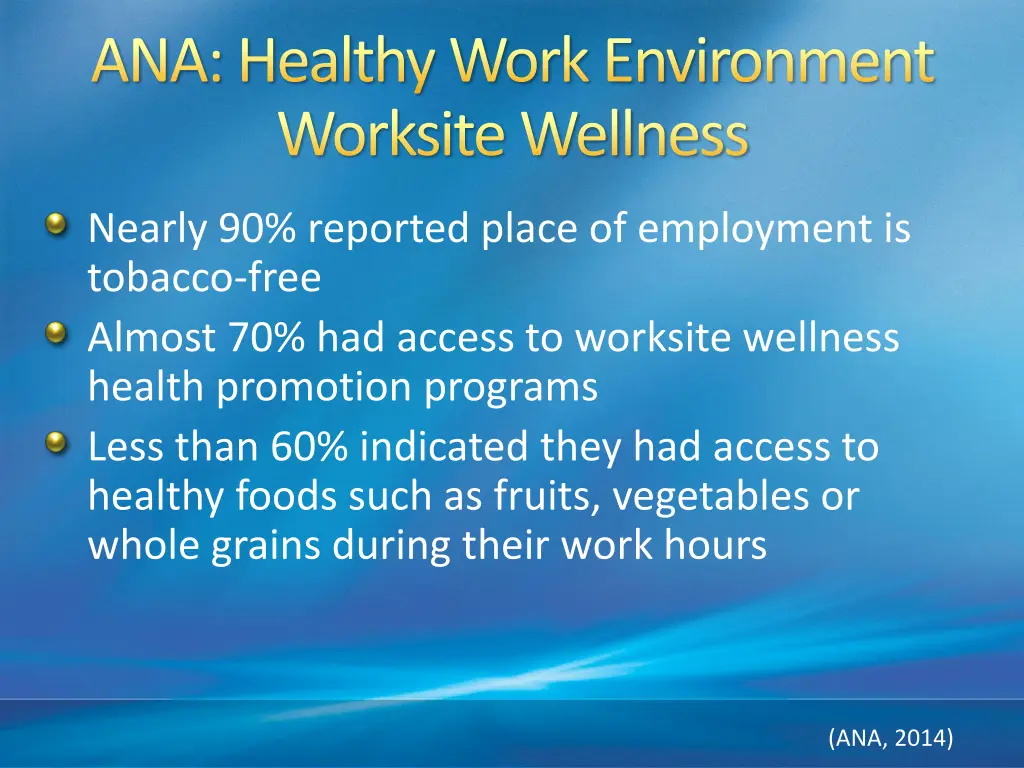 ANA: Healthy Work Environment
Worksite Wellness

Nearly 90% reported place of employment is tobacco-free

Almost 70% had access to worksite wellness health promotion programs

Less than 60% indicated they had access to healthy foods such as fruits, vegetables or whole grains during their work hours

(ANA, 2014)